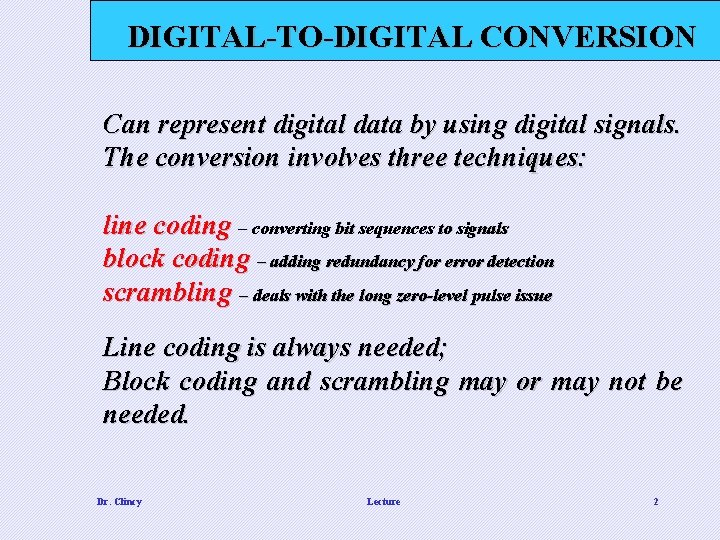 DIGITAL-TO-DIGITAL CONVERSION

Can represent digital data by using digital signals. The conversion involves three techniques:

line coding – converting bit sequences to signals
block coding – adding redundancy for error detection
scrambling – deals with the long zero-level pulse issue

Line coding is always needed;
Block coding and scrambling may or may not be needed.

Dr. Clincy

Lecture

2